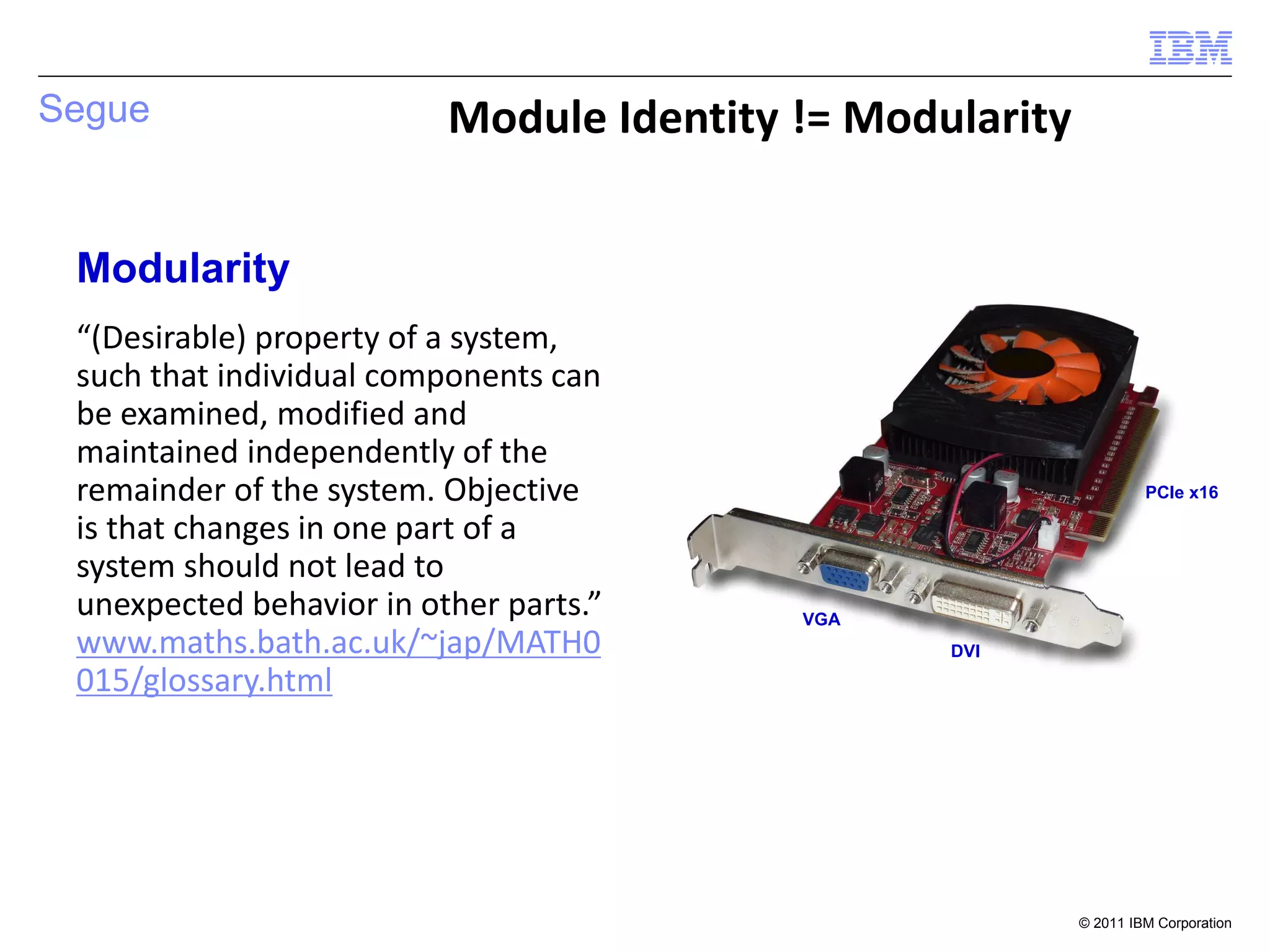 IBM

Segue

Module Identity != Modularity

Modularity

“(Desirable) property of a system, such that individual components can be examined, modified and maintained independently of the remainder of the system. Objective is that changes in one part of a system should not lead to unexpected behavior in other parts.” www.maths.bath.ac.uk/~jap/MATH0015/glossary.html

PCIe x16

VGA

DVI

© 2011 IBM Corporation